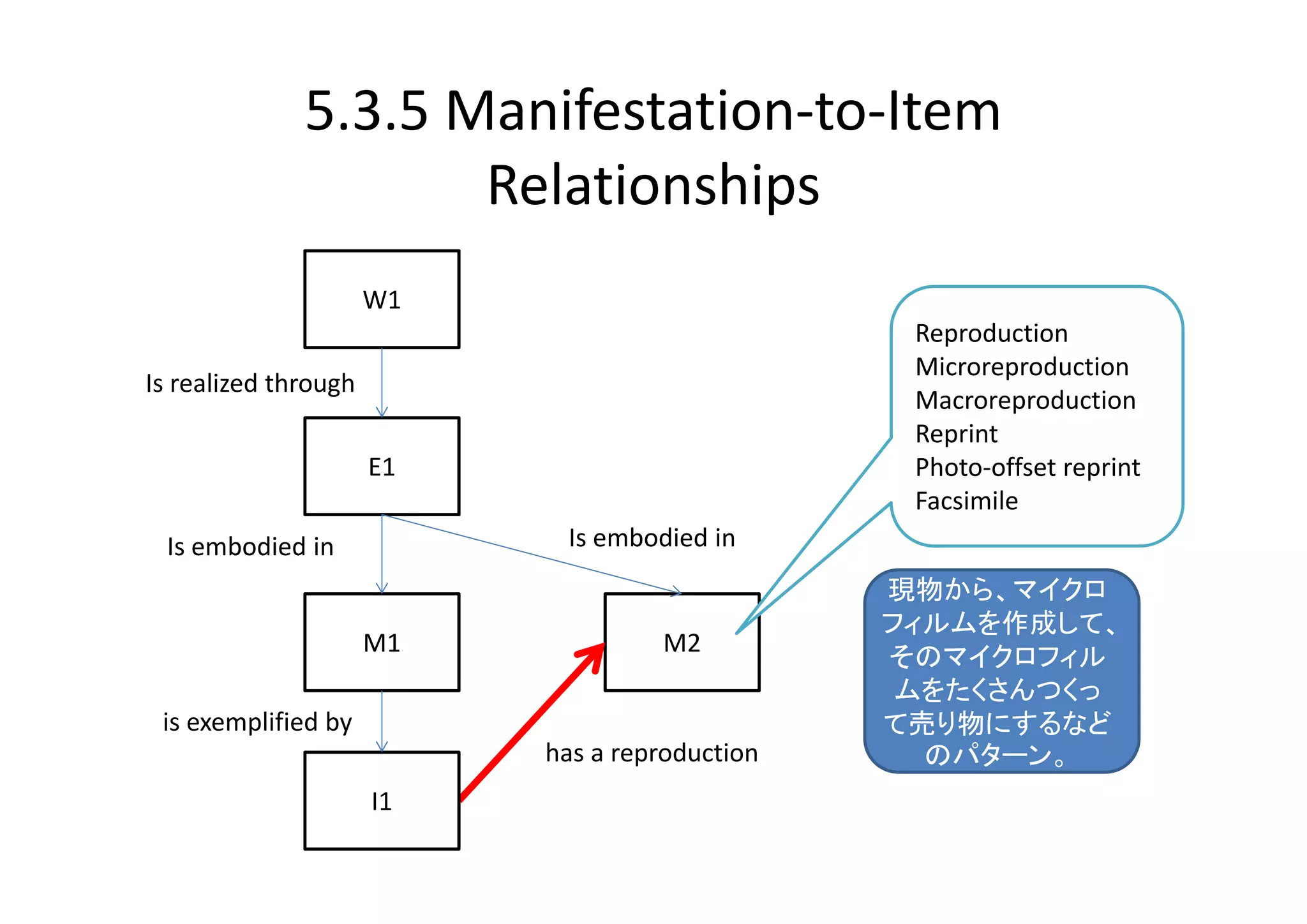 5.3.5 Manifestation-to-Item Relationships

W1

Is realized through

E1

Is embodied in

Is embodied in

M1

M2

is exemplified by

has a reproduction

I1

Reproduction
Microreproduction
Macroreproduction
Reprint
Photo-offset reprint
Facsimile

現物から、マイクロフィルムを作成して、そのマイクロフィルムをたくさんつくって売り物にするなどのパターン。